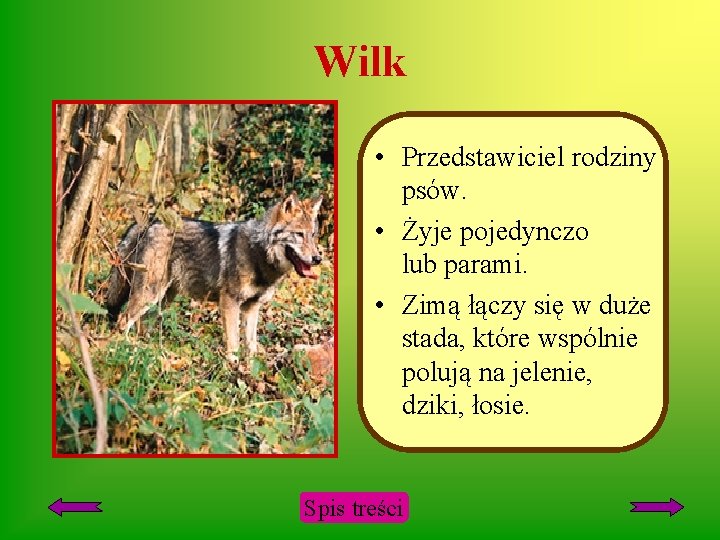 Wilk

• Przedstawiciel rodziny psów.
• Żyje pojedynczo lub parami.
• Zimą łączy się w duże stada, które wspólnie polują na jelenie, dziki, łosie.

Spis treści